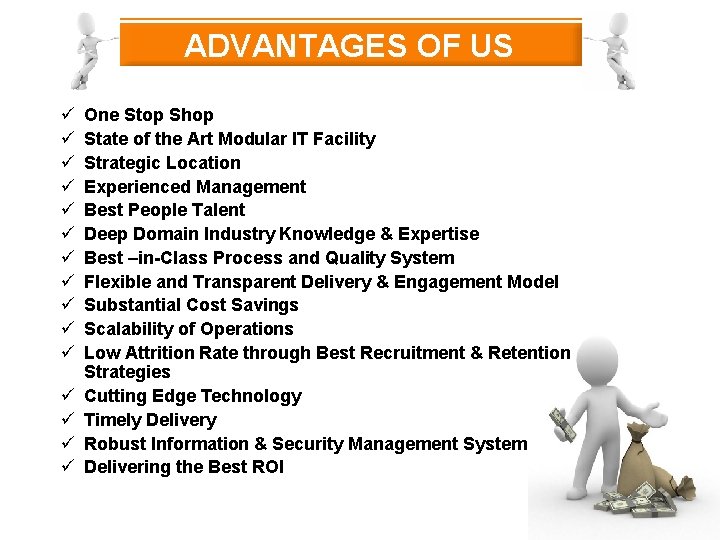 ADVANTAGES OF US

✓ One Stop Shop
✓ State of the Art Modular IT Facility
✓ Strategic Location
✓ Experienced Management
✓ Best People Talent
✓ Deep Domain Industry Knowledge & Expertise
✓ Best –in-Class Process and Quality System
✓ Flexible and Transparent Delivery & Engagement Model
✓ Substantial Cost Savings
✓ Scalability of Operations
✓ Low Attrition Rate through Best Recruitment & Retention Strategies
✓ Cutting Edge Technology
✓ Timely Delivery
✓ Robust Information & Security Management System
✓ Delivering the Best ROI